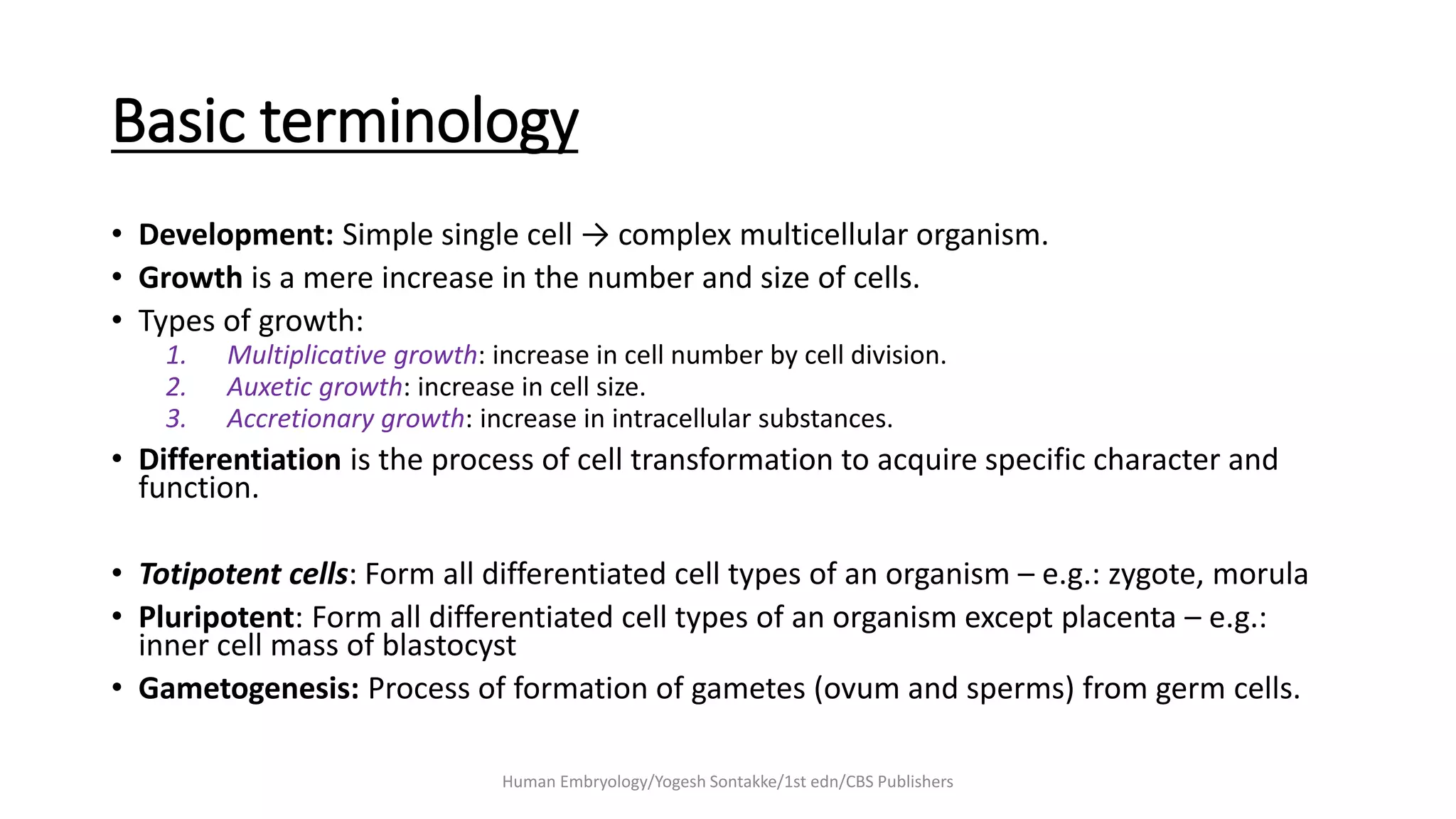 Basic terminology

• Development: Simple single cell → complex multicellular organism.
• Growth is a mere increase in the number and size of cells.
• Types of growth:
1. Multiplicative growth: increase in cell number by cell division.
2. Auxetic growth: increase in cell size.
3. Accretionary growth: increase in intracellular substances.
• Differentiation is the process of cell transformation to acquire specific character and function.

• Totipotent cells: Form all differentiated cell types of an organism – e.g.: zygote, morula
• Pluripotent: Form all differentiated cell types of an organism except placenta – e.g.: inner cell mass of blastocyst
• Gametogenesis: Process of formation of gametes (ovum and sperms) from germ cells.

Human Embryology/Yogesh Sontakke/1st edn/CBS Publishers